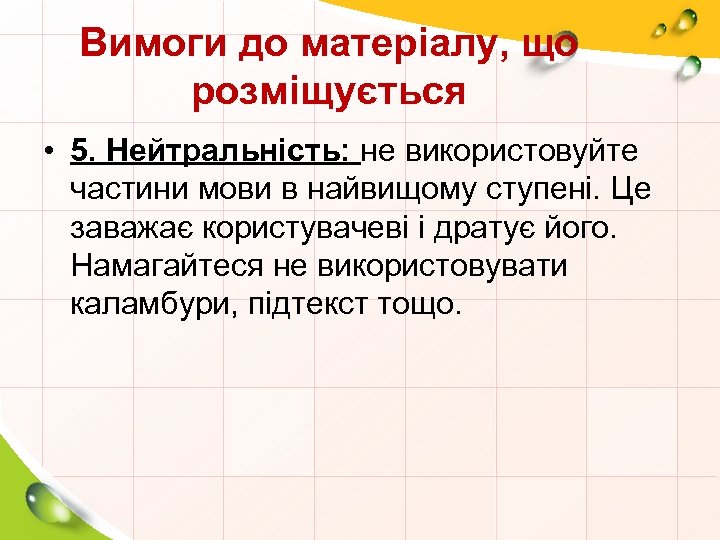 Вимоги до матеріалу, що розміщується

• 5. Нейтральність: не використовуйте частини мови в найвищому ступені. Це заважає користувачеві і дратує його. Намагайтеся не використовувати каламбури, підтекст тощо.